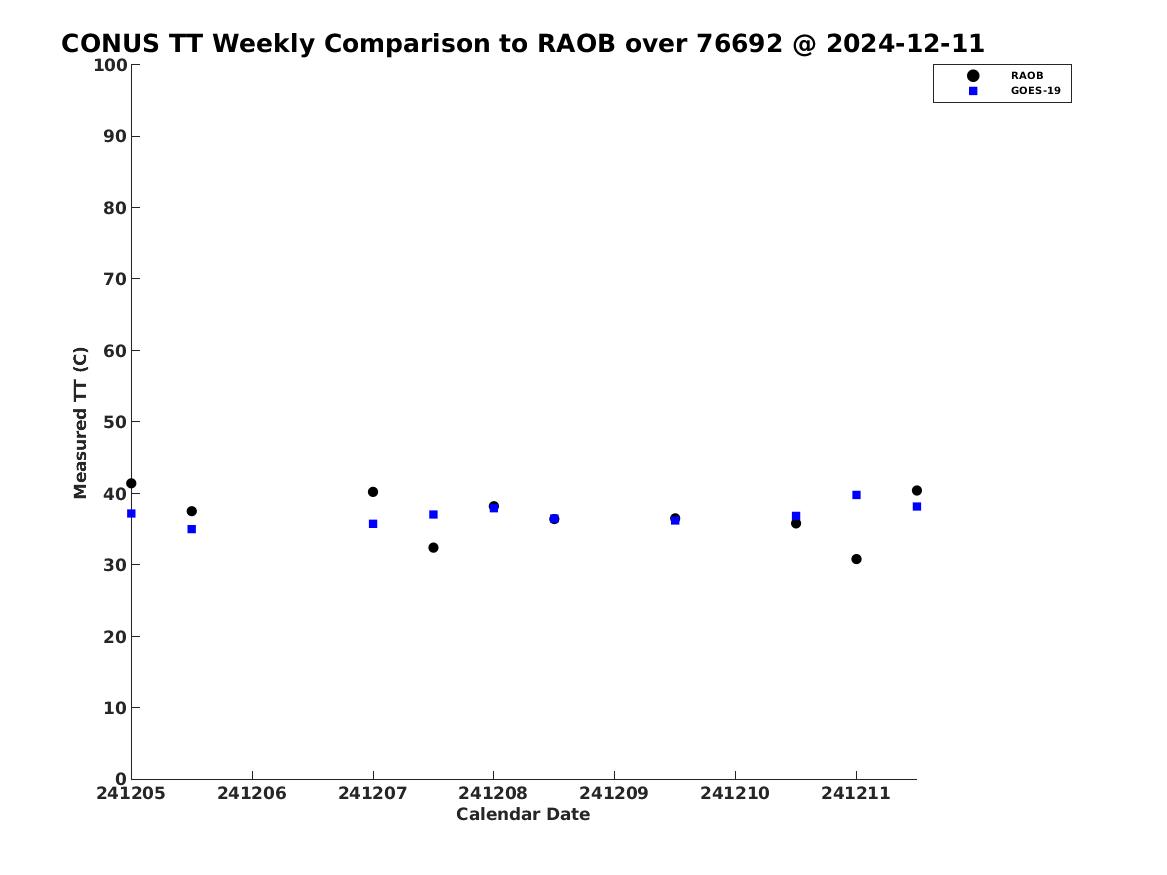 CONUS TT Weekly Comparison to RAOB over 76692 @ 2024-12-11

RAOB
GOES-19

Measured TT (C)

100
90
80
70
60
50
40
30
20
10
0

241205
241206
241207
241208
241209
241210
241211

Calendar Date